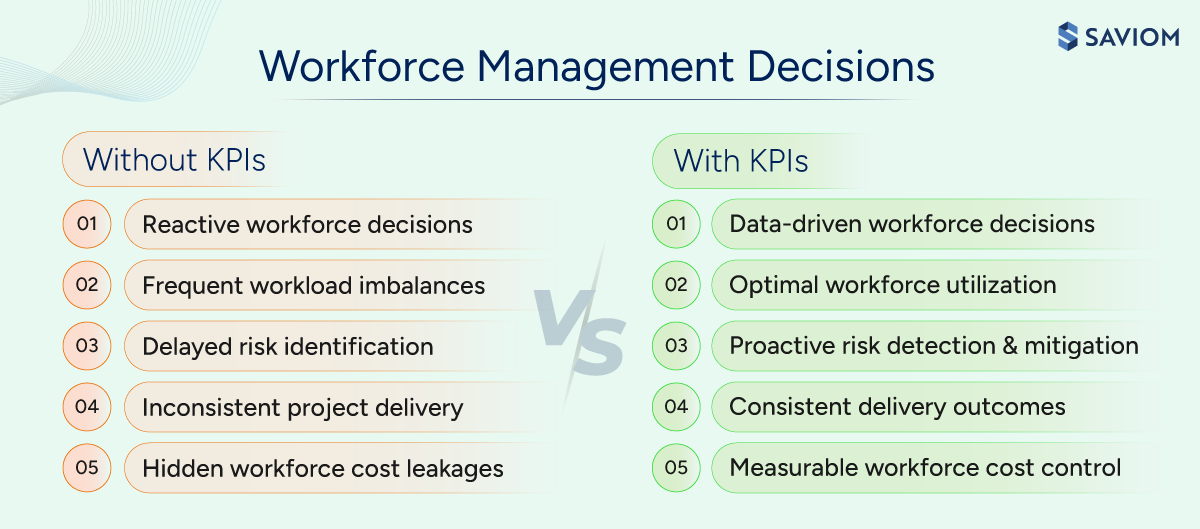 SAVIOM

Workforce Management Decisions

Without KPIs

01 Reactive workforce decisions

02 Frequent workload imbalances

03 Delayed risk identification

04 Inconsistent project delivery

05 Hidden workforce cost leakages

VS

With KPIs

01 Data-driven workforce decisions

02 Optimal workforce utilization

03 Proactive risk detection & mitigation

04 Consistent delivery outcomes

05 Measurable workforce cost control